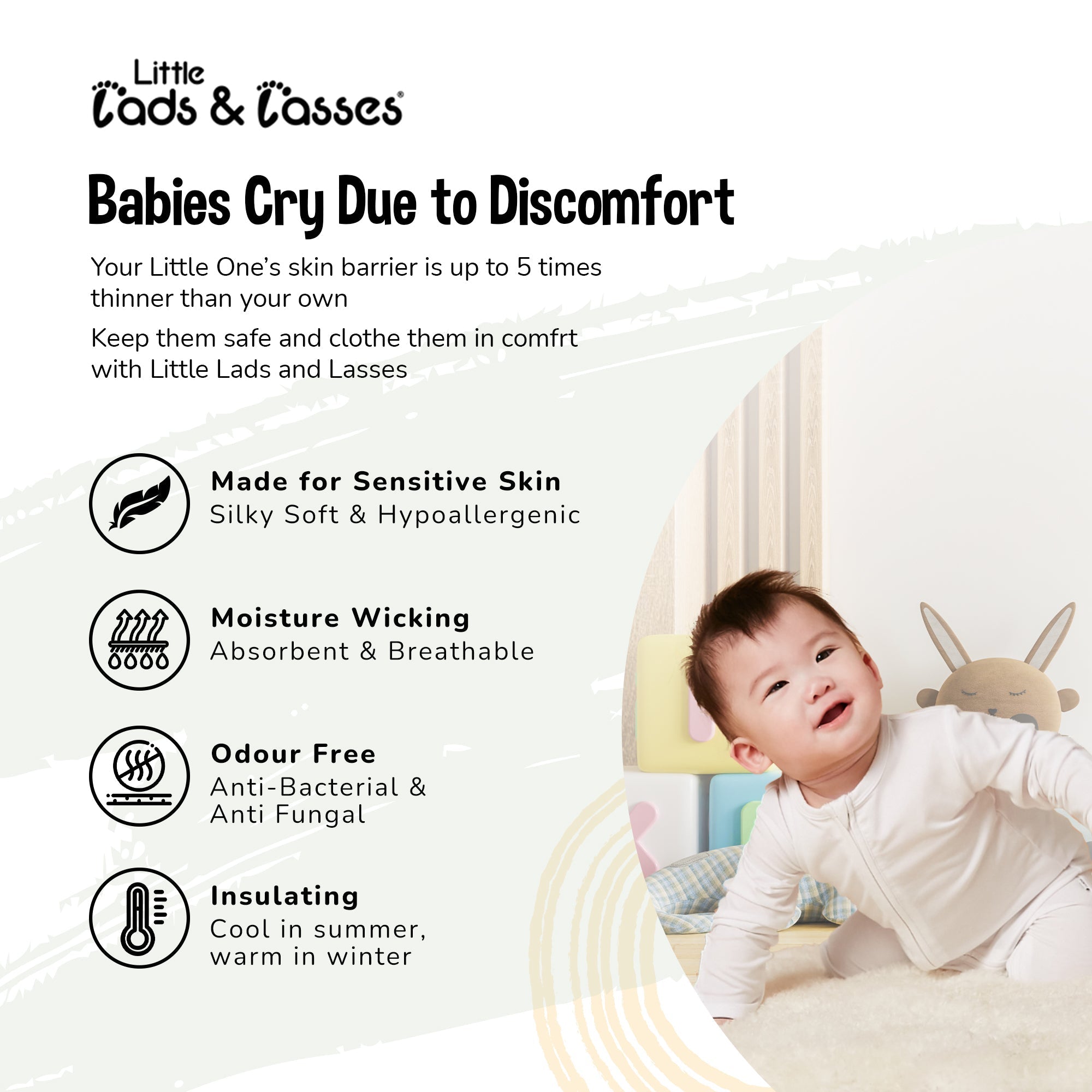 Little
Lads & Lasses®

Babies Cry Due to Discomfort

Your Little One's skin barrier is up to 5 times thinner than your own

Keep them safe and clothe them in comfrt with Little Lads and Lasses

Made for Sensitive Skin
Silky Soft & Hypoallergenic

Moisture Wicking
Absorbent & Breathable

Odour Free
Anti-Bacterial & Anti Fungal

Insulating
Cool in summer, warm in winter